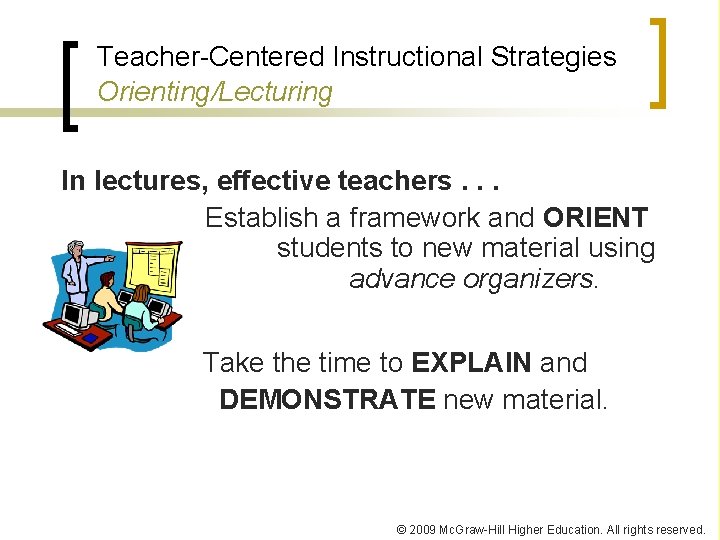 Teacher-Centered Instructional Strategies
Orienting/Lecturing

In lectures, effective teachers . . .

Establish a framework and ORIENT students to new material using advance organizers.

Take the time to EXPLAIN and DEMONSTRATE new material.

© 2009 McGraw-Hill Higher Education. All rights reserved.